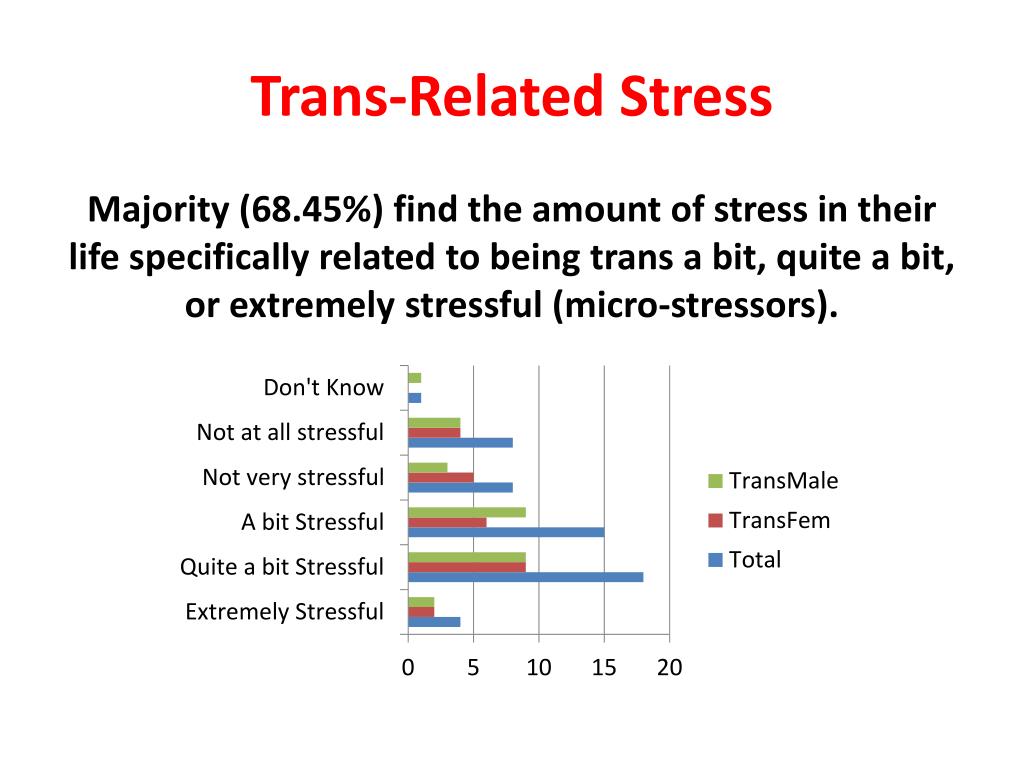 Trans-Related Stress

Majority (68.45%) find the amount of stress in their life specifically related to being trans a bit, quite a bit, or extremely stressful (micro-stressors).

Don't Know
Not at all stressful
Not very stressful
A bit Stressful
Quite a bit Stressful
Extremely Stressful

0 5 10 15 20

TransMale
TransFem
Total